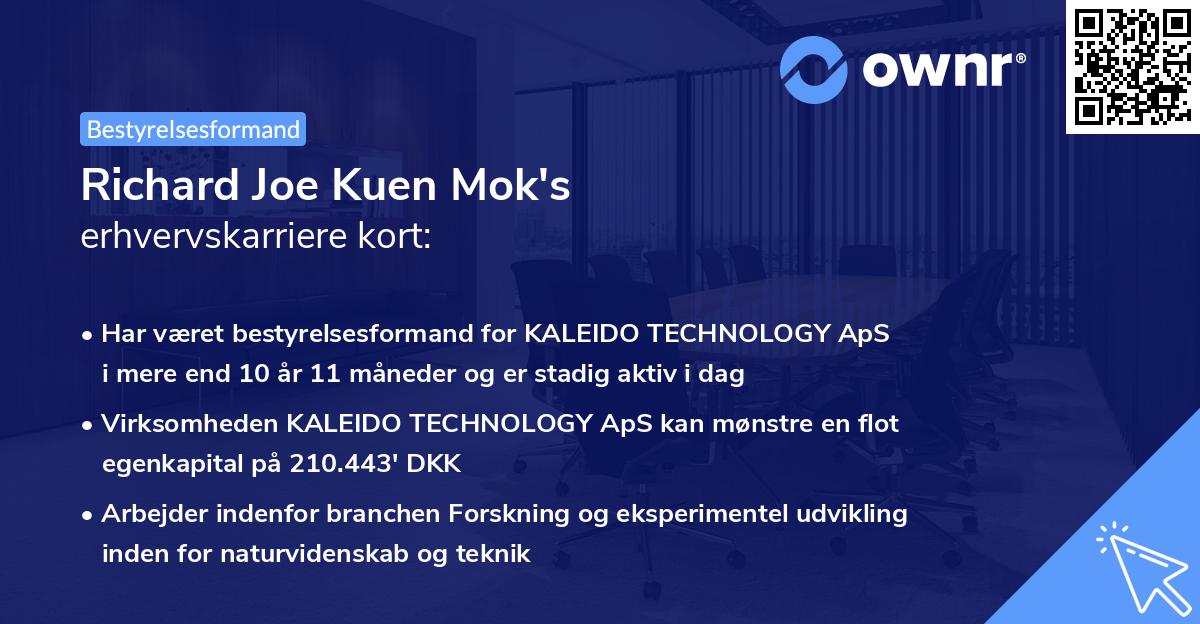 ownr®

Bestyrelsesformand

Richard Joe Kuen Mok's erhvervskarriere kort:

• Har været bestyrelsesformand for KALEIDO TECHNOLOGY ApS i mere end 10 år 11 måneder og er stadig aktiv i dag

• Virksomheden KALEIDO TECHNOLOGY ApS kan mønstre en flot egenkapital på 210.443' DKK

• Arbejder indenfor branchen Forskning og eksperimentel udvikling inden for naturvidenskab og teknik